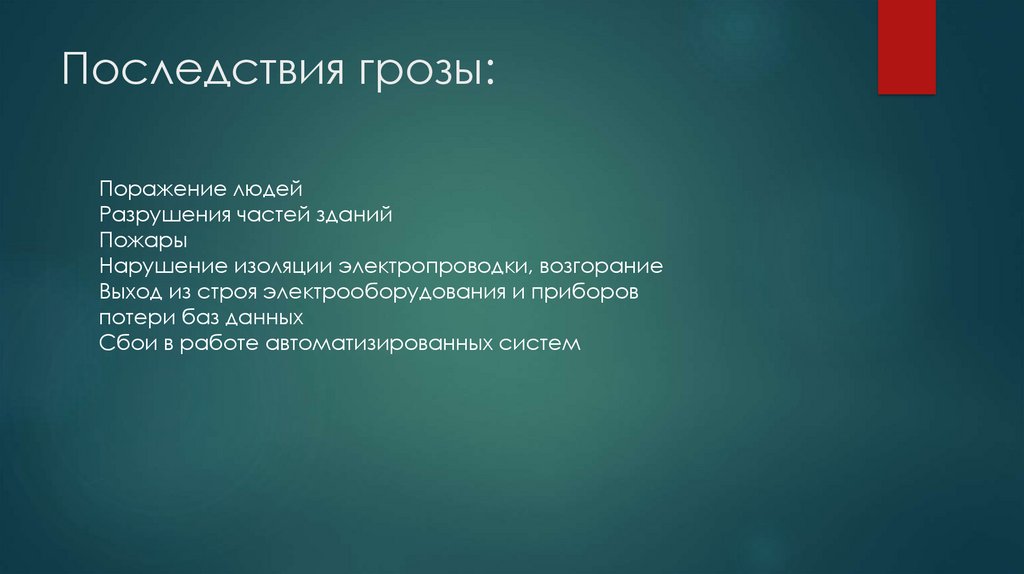 Последствия грозы:

Поражение людей
Разрушения частей зданий
Пожары
Нарушение изоляции электропроводки, возгорание
Выход из строя электрооборудования и приборов
потери баз данных
Сбои в работе автоматизированных систем